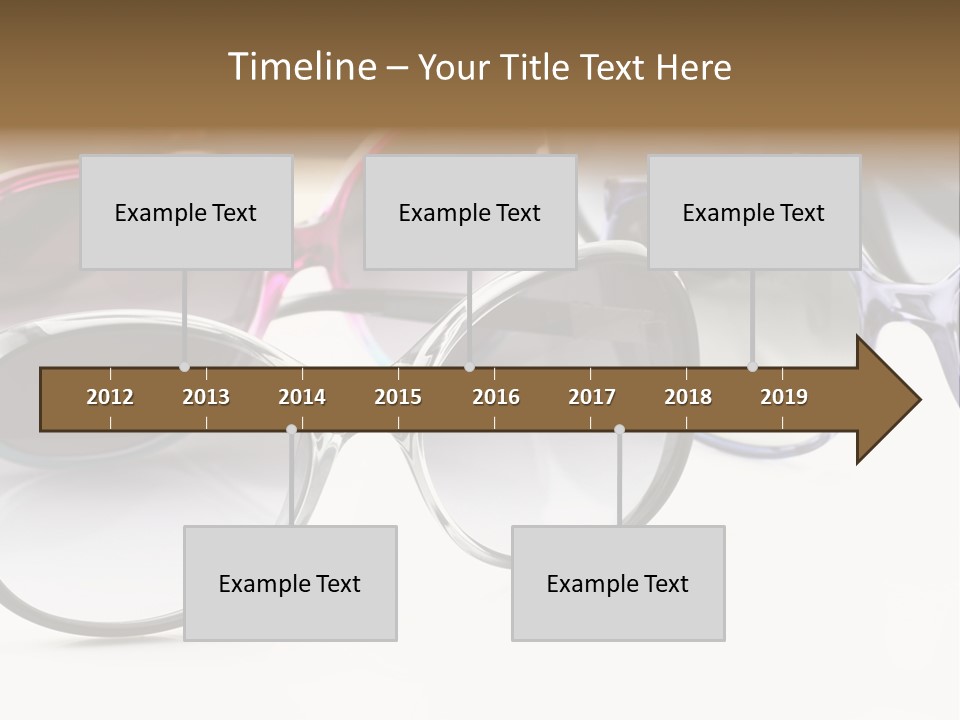 Timeline – Your Title Text Here

Example Text

Example Text

Example Text

2012 2013 2014 2015 2016 2017 2018 2019

Example Text

Example Text